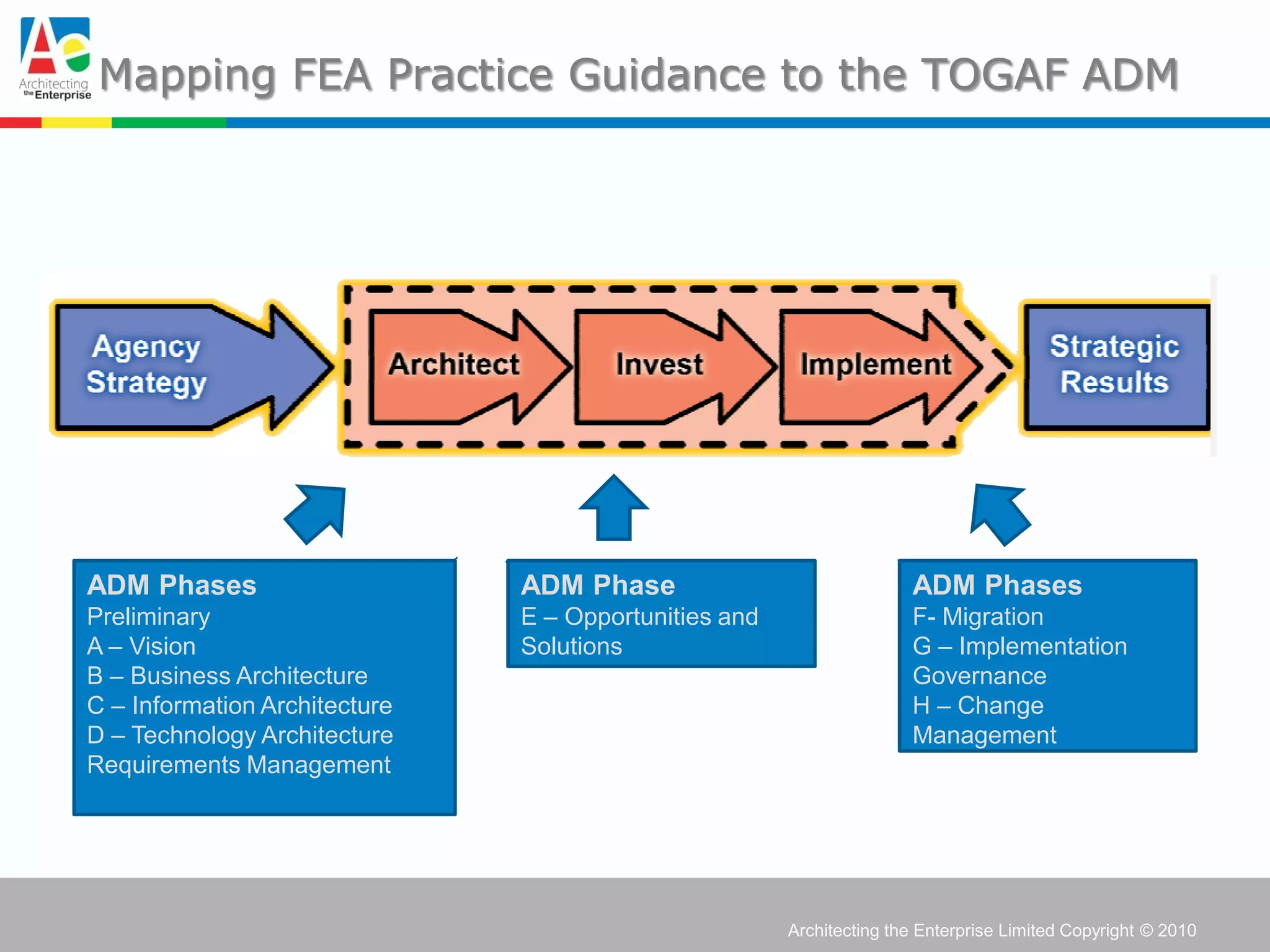 Architecting the Enterprise

Mapping FEA Practice Guidance to the TOGAF ADM

Agency Strategy

Architect

Invest

Implement

Strategic Results

ADM Phases
Preliminary
A – Vision
B – Business Architecture
C – Information Architecture
D – Technology Architecture
Requirements Management

ADM Phase
E – Opportunities and Solutions

ADM Phases
F- Migration
G – Implementation Governance
H – Change Management

Architecting the Enterprise Limited Copyright © 2010